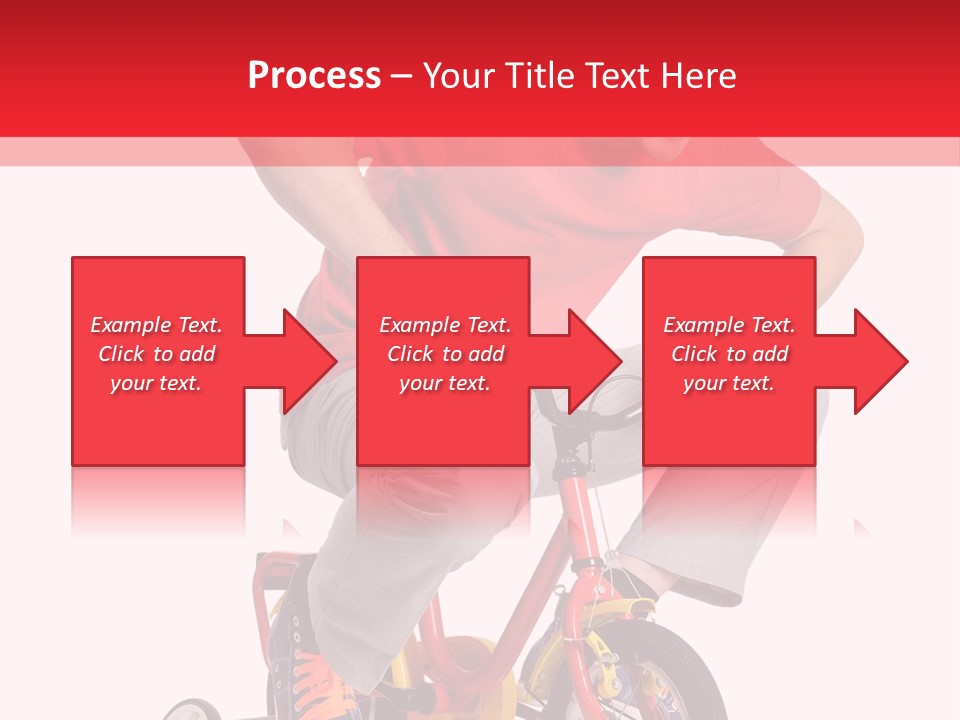 Process – Your Title Text Here

Example Text. Click to add your text.

Example Text. Click to add your text.

Example Text. Click to add your text.